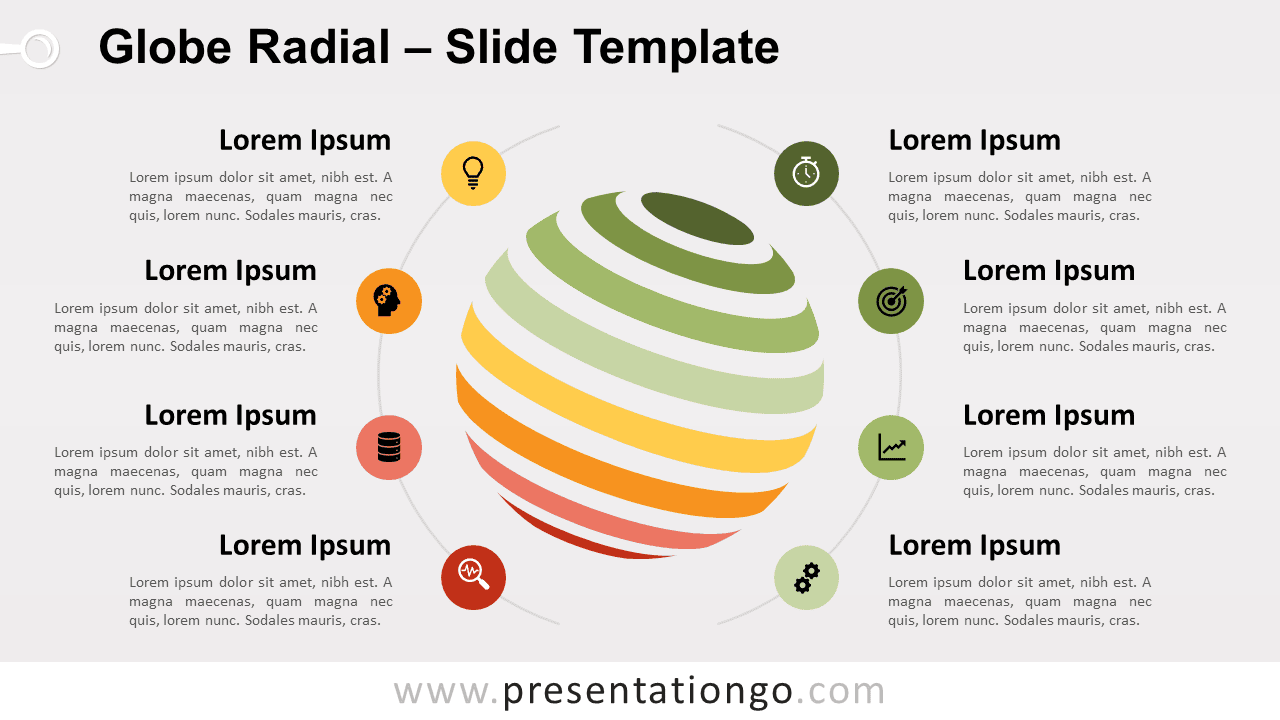 Globe Radial – Slide Template

Lorem Ipsum
Lorem ipsum dolor sit amet, nibh est. A magna maecenas, quam magna nec quis, lorem nunc. Sodales mauris, cras.

Lorem Ipsum
Lorem ipsum dolor sit amet, nibh est. A magna maecenas, quam magna nec quis, lorem nunc. Sodales mauris, cras.

Lorem Ipsum
Lorem ipsum dolor sit amet, nibh est. A magna maecenas, quam magna nec quis, lorem nunc. Sodales mauris, cras.

Lorem Ipsum
Lorem ipsum dolor sit amet, nibh est. A magna maecenas, quam magna nec quis, lorem nunc. Sodales mauris, cras.

Lorem Ipsum
Lorem ipsum dolor sit amet, nibh est. A magna maecenas, quam magna nec quis, lorem nunc. Sodales mauris, cras.

Lorem Ipsum
Lorem ipsum dolor sit amet, nibh est. A magna maecenas, quam magna nec quis, lorem nunc. Sodales mauris, cras.

Lorem Ipsum
Lorem ipsum dolor sit amet, nibh est. A magna maecenas, quam magna nec quis, lorem nunc. Sodales mauris, cras.

Lorem Ipsum
Lorem ipsum dolor sit amet, nibh est. A magna maecenas, quam magna nec quis, lorem nunc. Sodales mauris, cras.

www.presentationgo.com